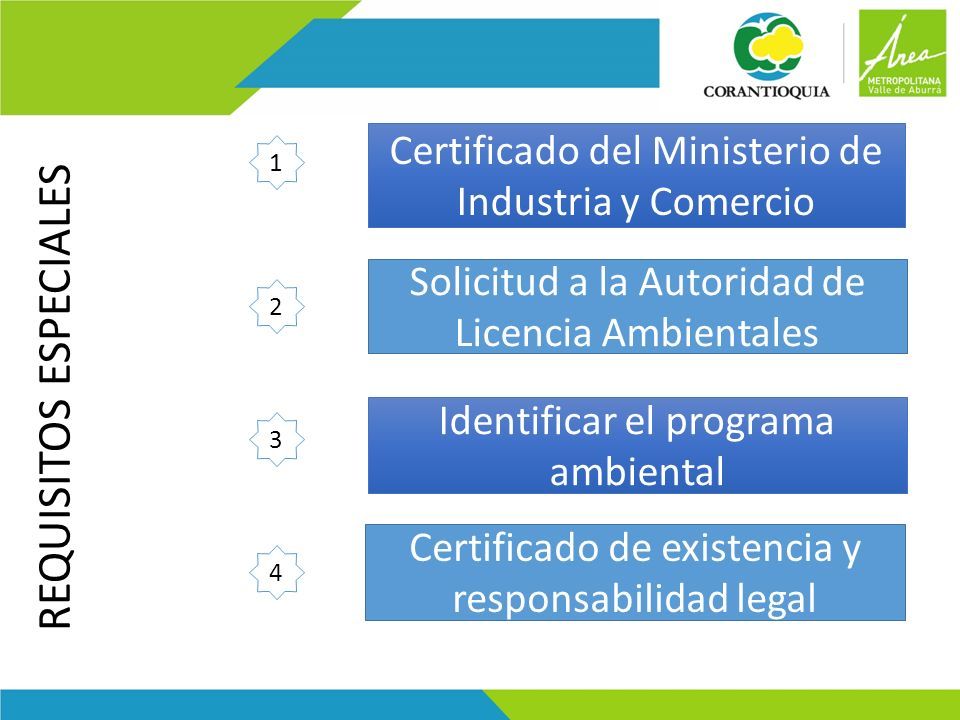 CORANTIOQUIA

Área
METROPOLITANA
Valle de Aburrá

REQUISITOS ESPECIALES

1

Certificado del Ministerio de Industria y Comercio

2

Solicitud a la Autoridad de Licencia Ambientales

3

Identificar el programa ambiental

4

Certificado de existencia y responsabilidad legal